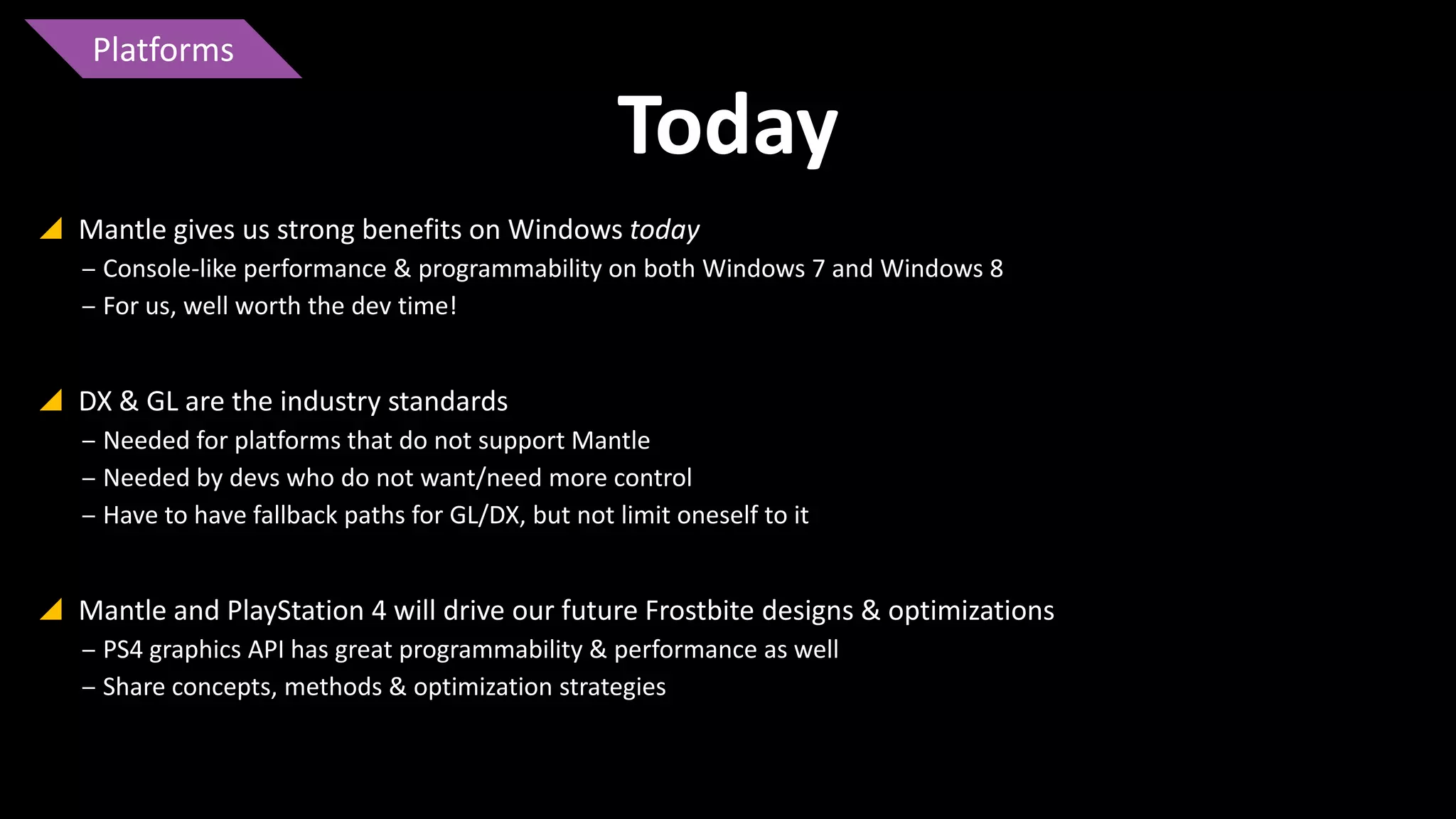 Platforms

Today

Mantle gives us strong benefits on Windows today
– Console-like performance & programmability on both Windows 7 and Windows 8
– For us, well worth the dev time!

DX & GL are the industry standards
– Needed for platforms that do not support Mantle
– Needed by devs who do not want/need more control
– Have to have fallback paths for GL/DX, but not limit oneself to it

Mantle and PlayStation 4 will drive our future Frostbite designs & optimizations
– PS4 graphics API has great programmability & performance as well
– Share concepts, methods & optimization strategies